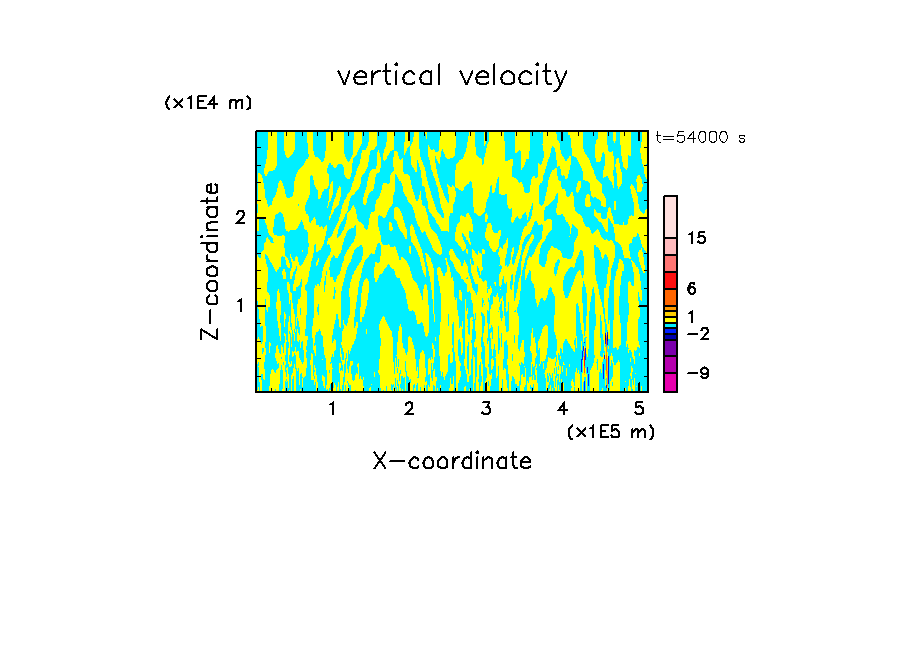 vertical velocity

(x1E4 m)

t=54000 s

Z-coordinate

2

1

15

6

1

−2

−9

1 2 3 4 5

(x1E5 m)

X-coordinate